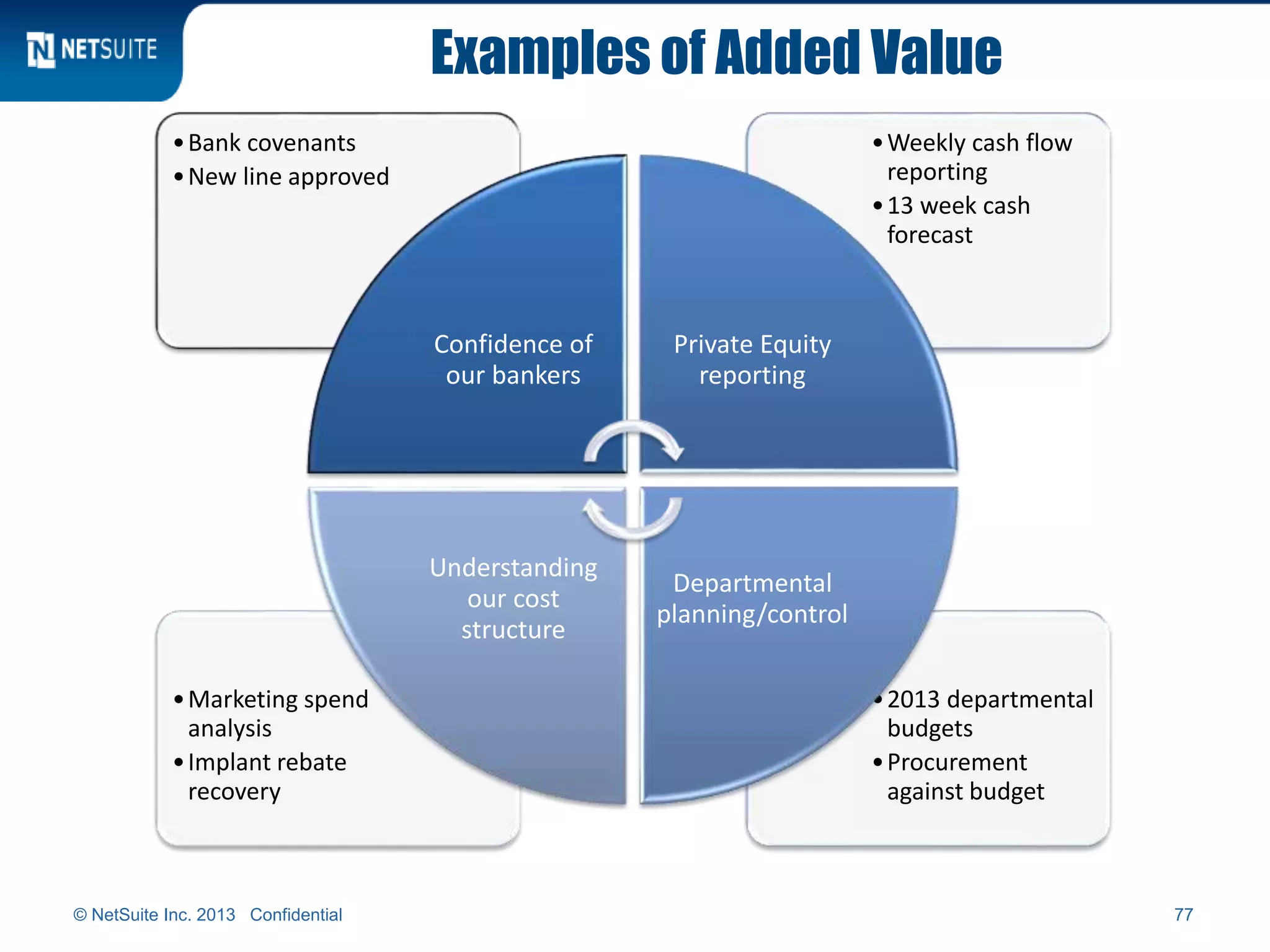 N NETSUITE

Examples of Added Value

• Bank covenants
• New line approved

• Weekly cash flow reporting
• 13 week cash forecast

Confidence of our bankers

Private Equity reporting

Understanding our cost structure

Departmental planning/control

• Marketing spend analysis
• Implant rebate recovery

• 2013 departmental budgets
• Procurement against budget

© NetSuite Inc. 2013 Confidential

77